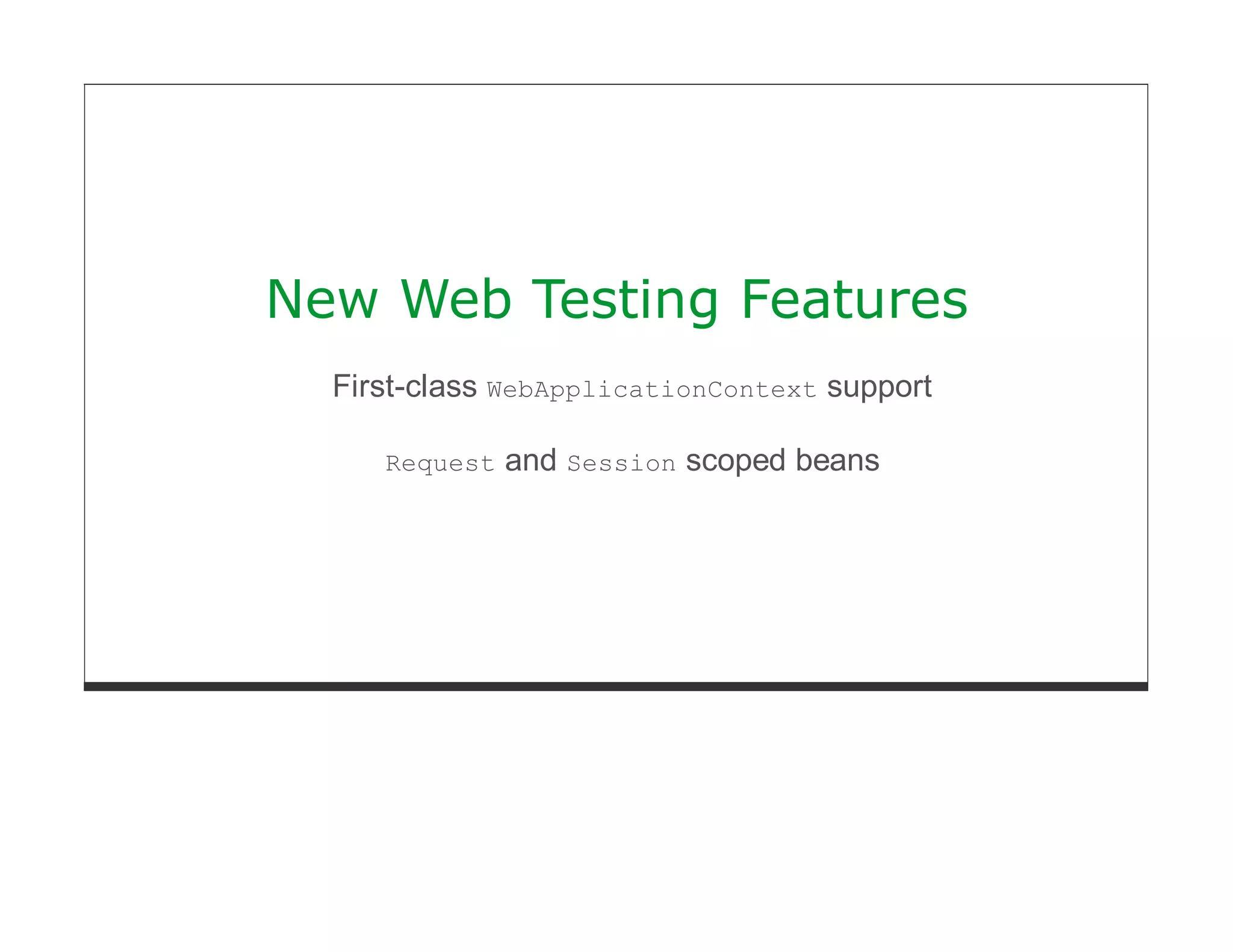 New Web Testing Features

First-class WebApplicationContext support

Request and Session scoped beans